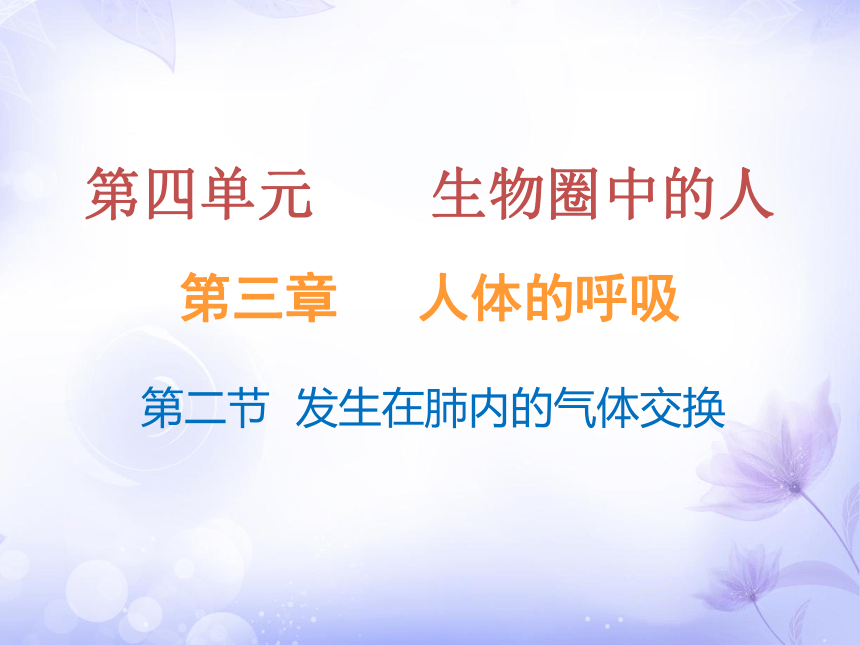 第四单元　　生物圈中的人

第三章　人体的呼吸

第二节　发生在肺内的气体交换